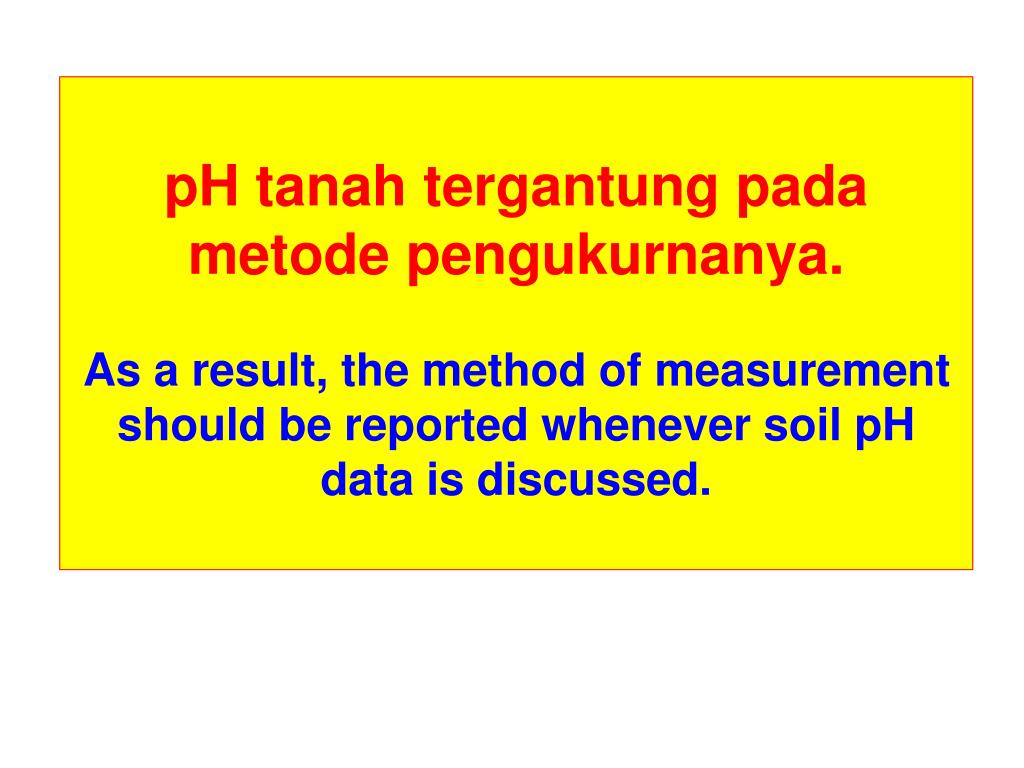 pH tanah tergantung pada metode pengukurnanya.

As a result, the method of measurement should be reported whenever soil pH data is discussed.